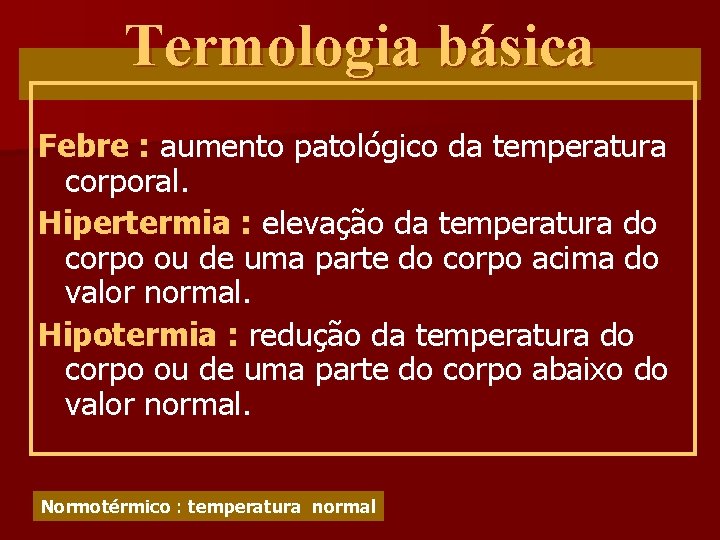 Termologia básica

Febre : aumento patológico da temperatura corporal.

Hipertermia : elevação da temperatura do corpo ou de uma parte do corpo acima do valor normal.

Hipotermia : redução da temperatura do corpo ou de uma parte do corpo abaixo do valor normal.

Normotérmico : temperatura normal